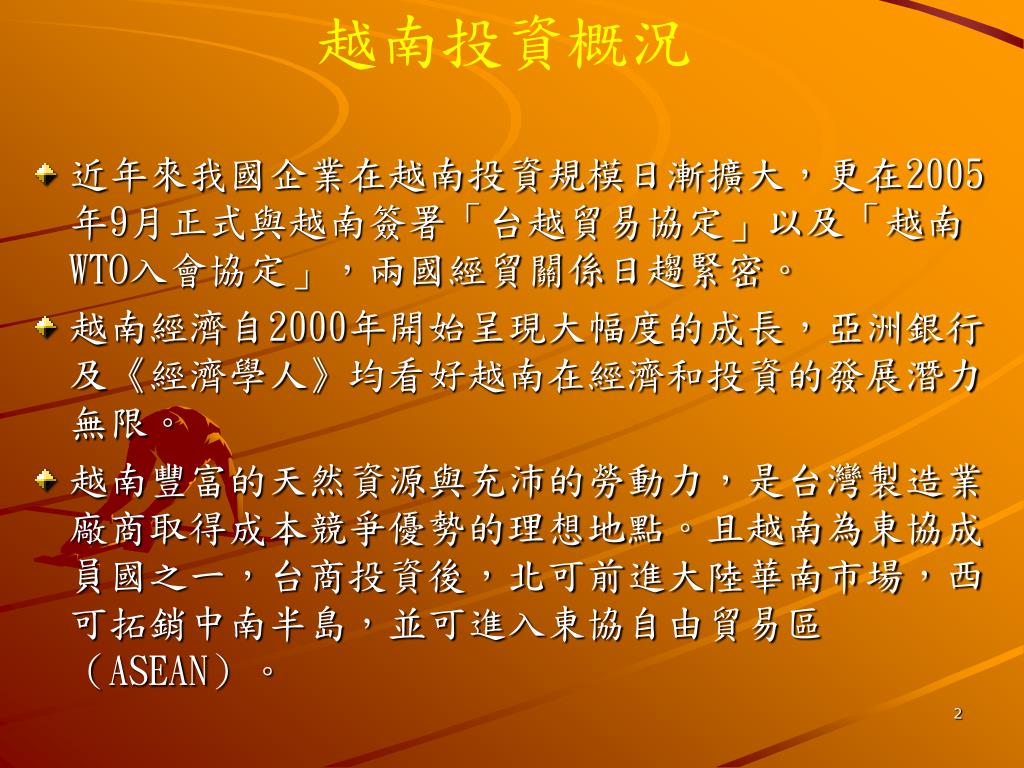 越南投資概況

近年來我國企業在越南投資規模日漸擴大，更在2005年9月正式與越南簽署「台越貿易協定」以及「越南WTO入會協定」，兩國經貿關係日趨緊密。

越南經濟自2000年開始呈現大幅度的成長，亞洲銀行及《經濟學人》均看好越南在經濟和投資的發展潛力無限。

越南豐富的天然資源與充沛的勞動力，是台灣製造業廠商取得成本競爭優勢的理想地點。且越南為東協成員國之一，台商投資後，北可前進大陸華南市場，西可拓銷中南半島，並可進入東協自由貿易區（ASEAN）。

2